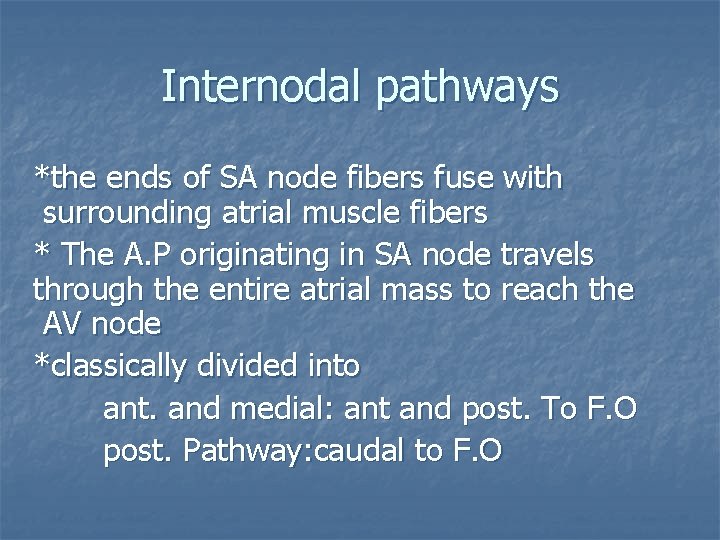 Internodal pathways

*the ends of SA node fibers fuse with surrounding atrial muscle fibers

* The A.P originating in SA node travels through the entire atrial mass to reach the AV node

*classically divided into

ant. and medial: ant and post. To F.O

post. Pathway:caudal to F.O